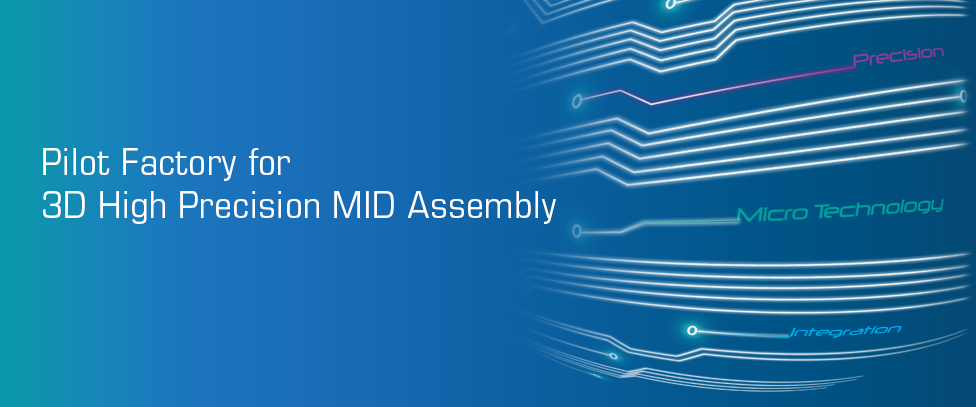 Pilot Factory for
3D High Precision MID Assembly

Precision

Micro Technology

Integration